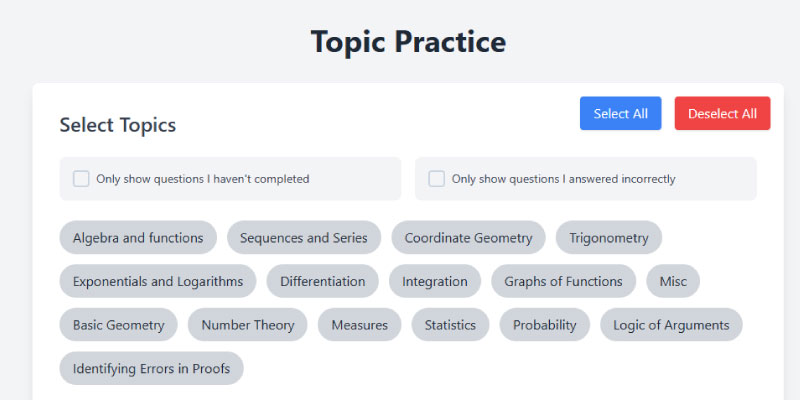 Topic Practice

Select Topics

Select All

Deselect All

Only show questions I haven't completed

Only show questions I answered incorrectly

Algebra and functions

Sequences and Series

Coordinate Geometry

Trigonometry

Exponentials and Logarithms

Differentiation

Integration

Graphs of Functions

Misc

Basic Geometry

Number Theory

Measures

Statistics

Probability

Logic of Arguments

Identifying Errors in Proofs